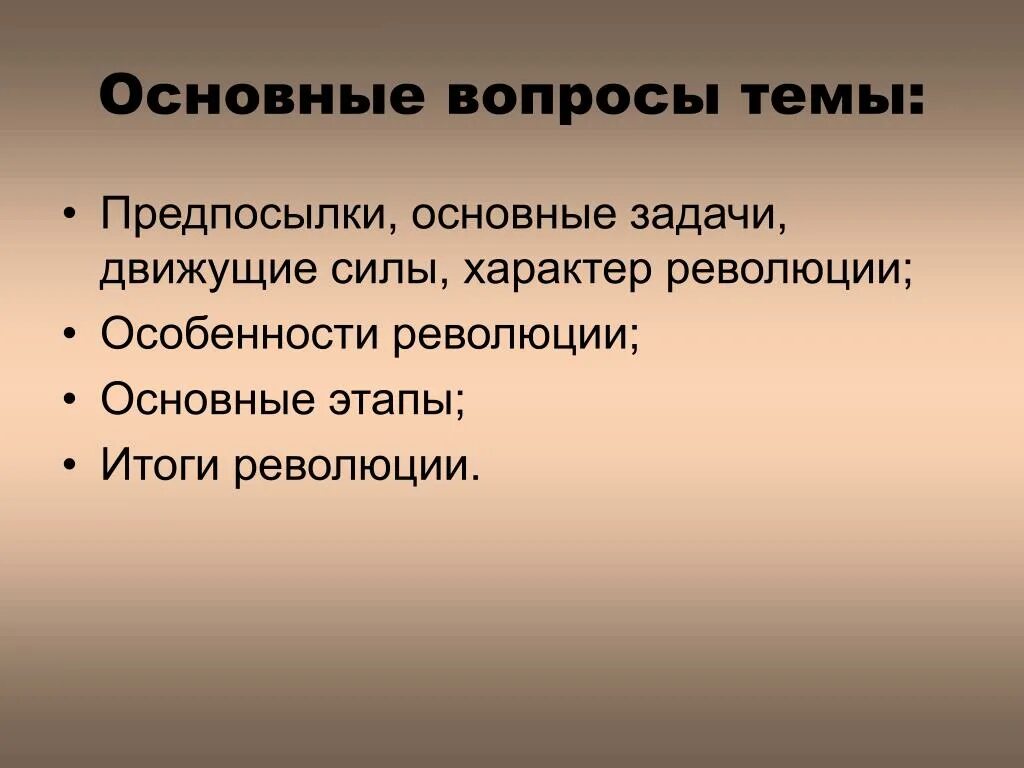 Основные вопросы темы:

• Предпосылки, основные задачи, движущие силы, характер революции;
• Особенности революции;
• Основные этапы;
• Итоги революции.